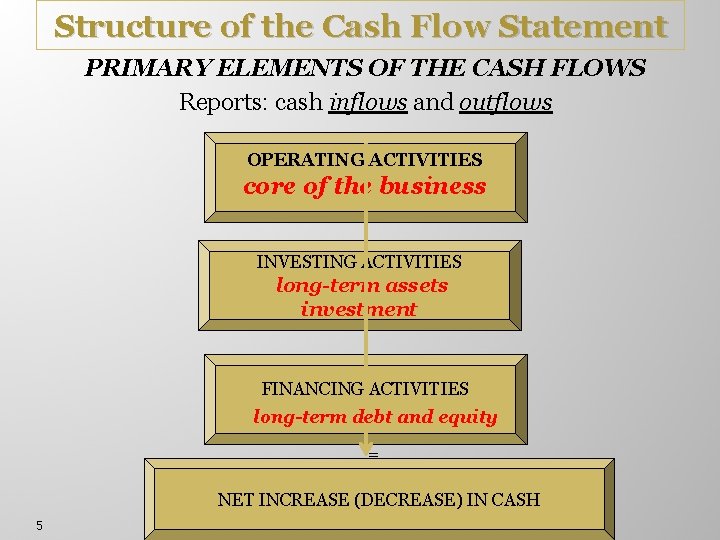 Structure of the Cash Flow Statement

PRIMARY ELEMENTS OF THE CASH FLOWS

Reports: cash inflows and outflows

OPERATING ACTIVITIES
core of the business

INVESTING ACTIVITIES
long-term assets investment

FINANCING ACTIVITIES
long-term debt and equity

=

NET INCREASE (DECREASE) IN CASH

5